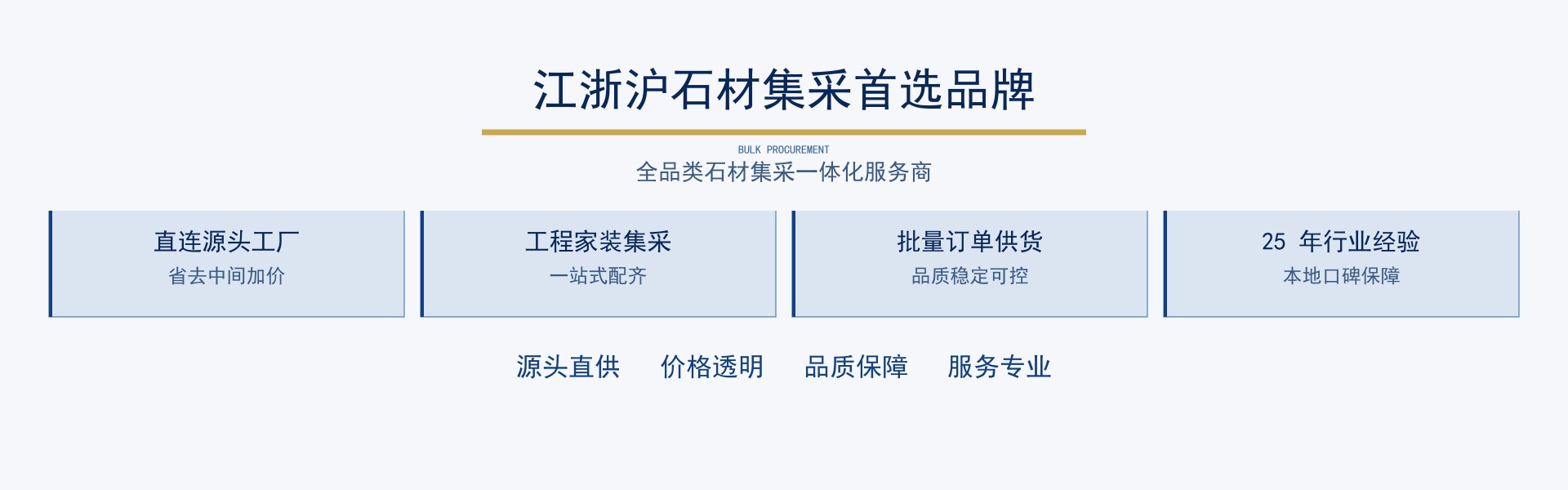 江浙沪石材集采首选品牌

BULK PROCUREMENT

全品类石材集采一体化服务商

直连源头工厂
省去中间加价

工程家装集采
一站式配齐

批量订单供货
品质稳定可控

25 年行业经验
本地口碑保障

源头直供　价格透明　品质保障　服务专业